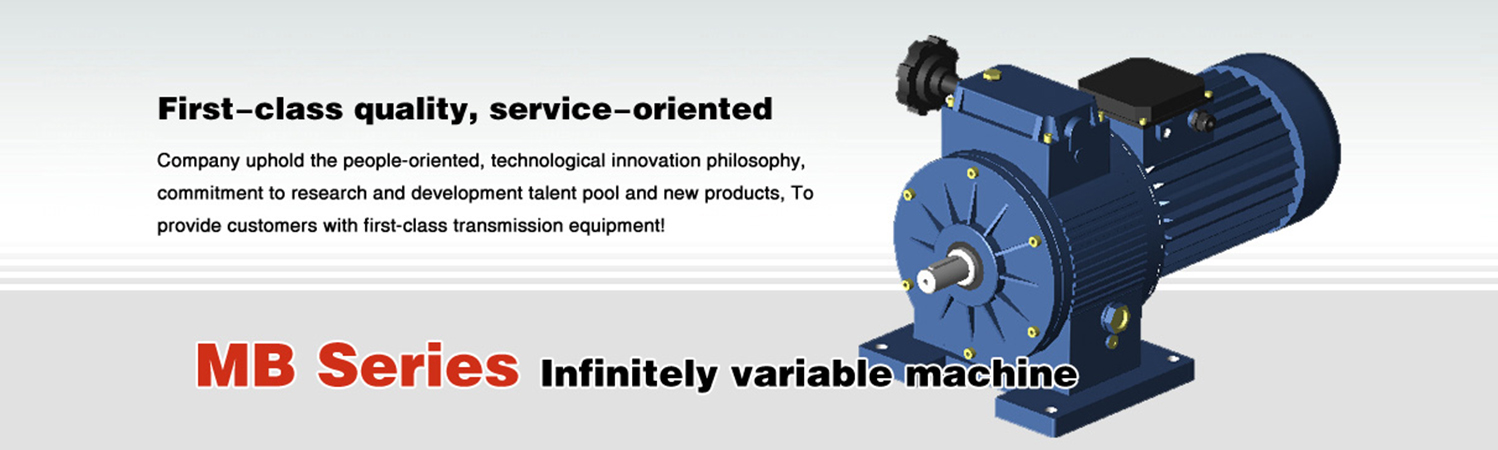 First-class quality, service-oriented

Company uphold the people-oriented, technological innovation philosophy, commitment to research and development talent pool and new products, To provide customers with first-class transmission equipment!

MB Series Infinitely variable machine